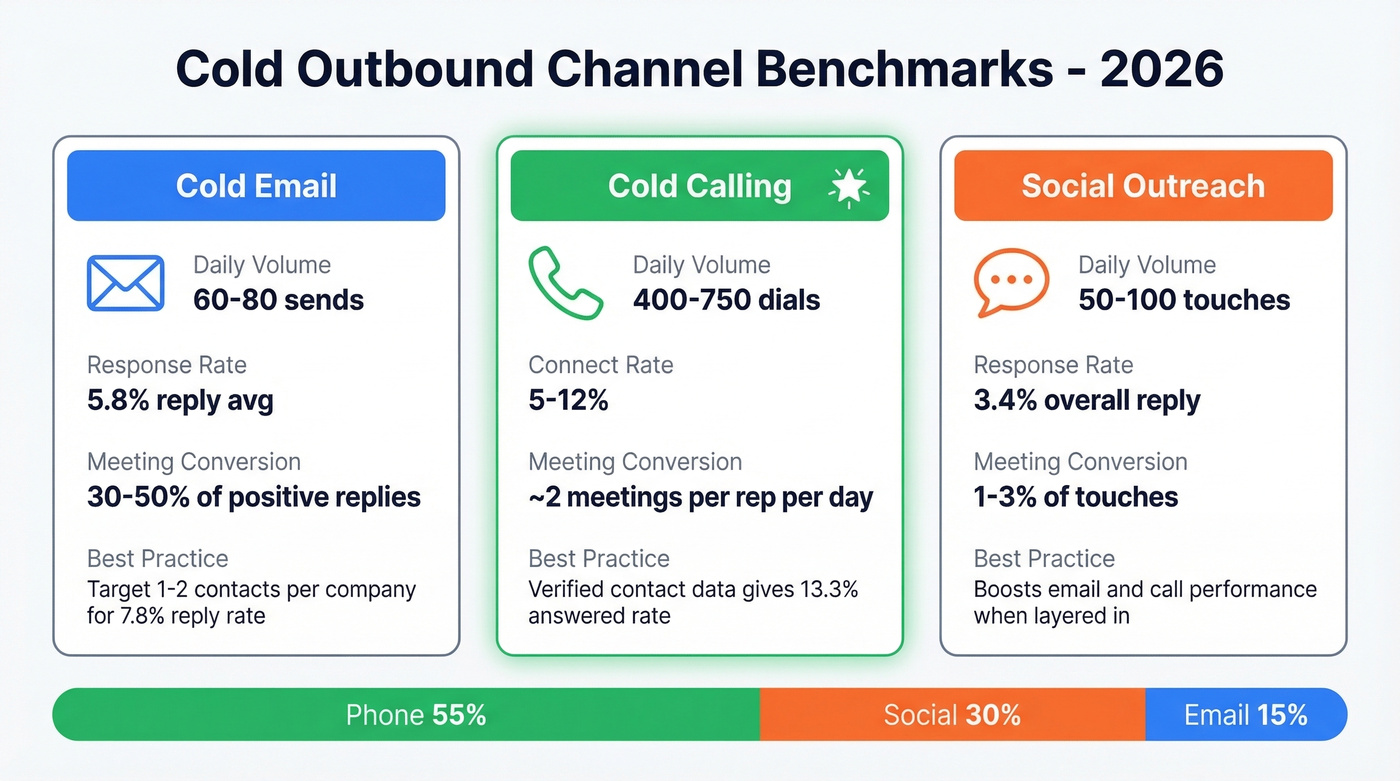 Cold Outbound Channel Benchmarks - 2026

Cold Email

Daily Volume
60-80 sends

Response Rate
5.8% reply avg

Meeting Conversion
30-50% of positive replies

Best Practice
Target 1-2 contacts per company for 7.8% reply rate

Cold Calling

Daily Volume
400-750 dials

Connect Rate
5-12%

Meeting Conversion
~2 meetings per rep per day

Best Practice
Verified contact data gives 13.3% answered rate

Social Outreach

Daily Volume
50-100 touches

Response Rate
3.4% overall reply

Meeting Conversion
1-3% of touches

Best Practice
Boosts email and call performance when layered in

Phone 55%

Social 30%

Email 15%